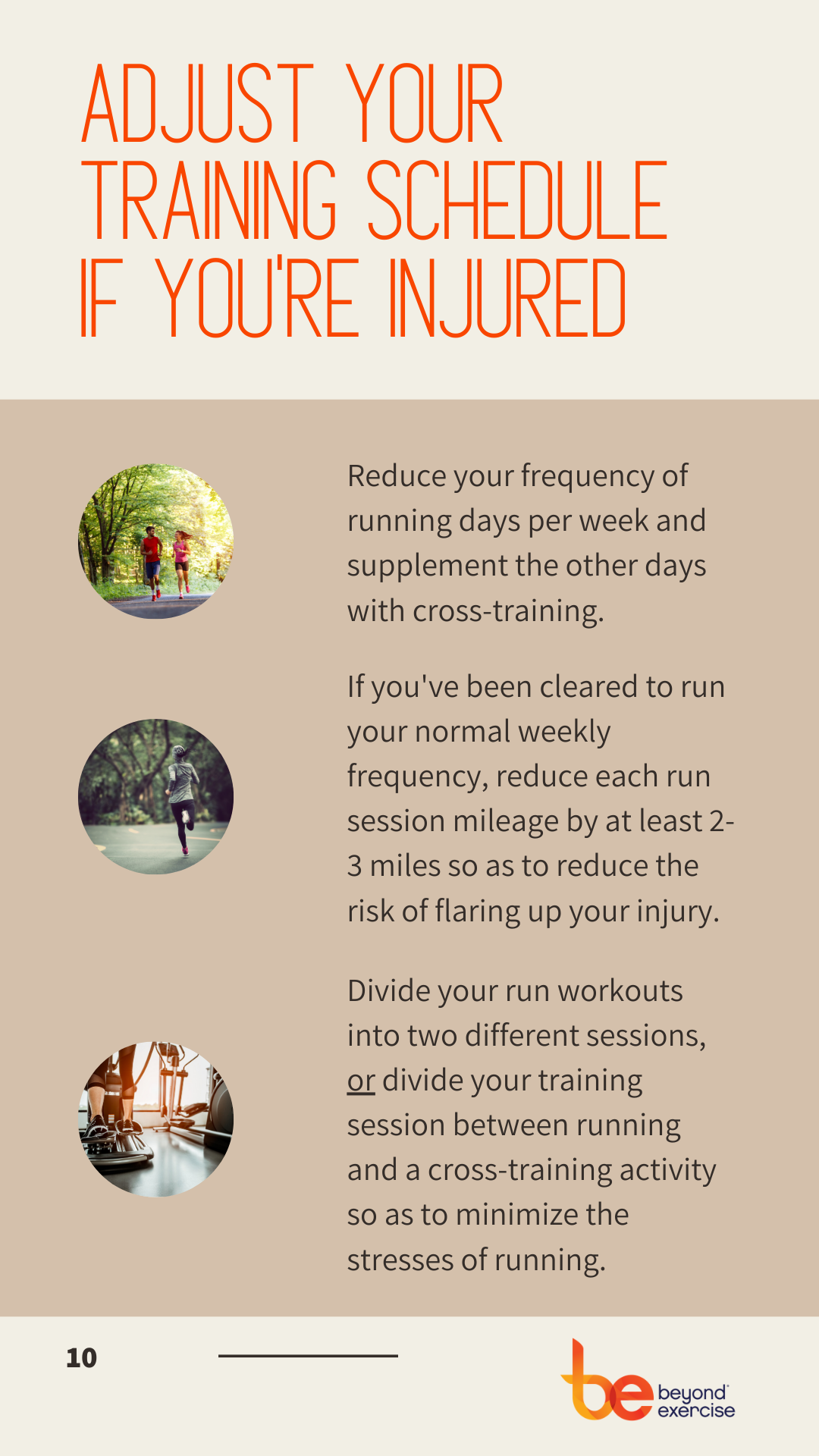 ADJUST YOUR TRAINING SCHEDULE IF YOU'RE INJURED

Reduce your frequency of running days per week and supplement the other days with cross-training.

If you've been cleared to run your normal weekly frequency, reduce each run session mileage by at least 2-3 miles so as to reduce the risk of flaring up your injury.

Divide your run workouts into two different sessions, or divide your training session between running and a cross-training activity so as to minimize the stresses of running.

10

be beyond exercise